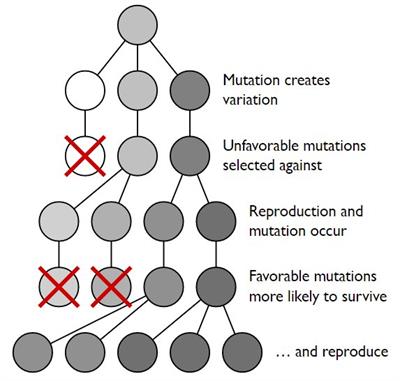 Mutation creates variation

Unfavorable mutations selected against

Reproduction and mutation occur

Favorable mutations more likely to survive

… and reproduce